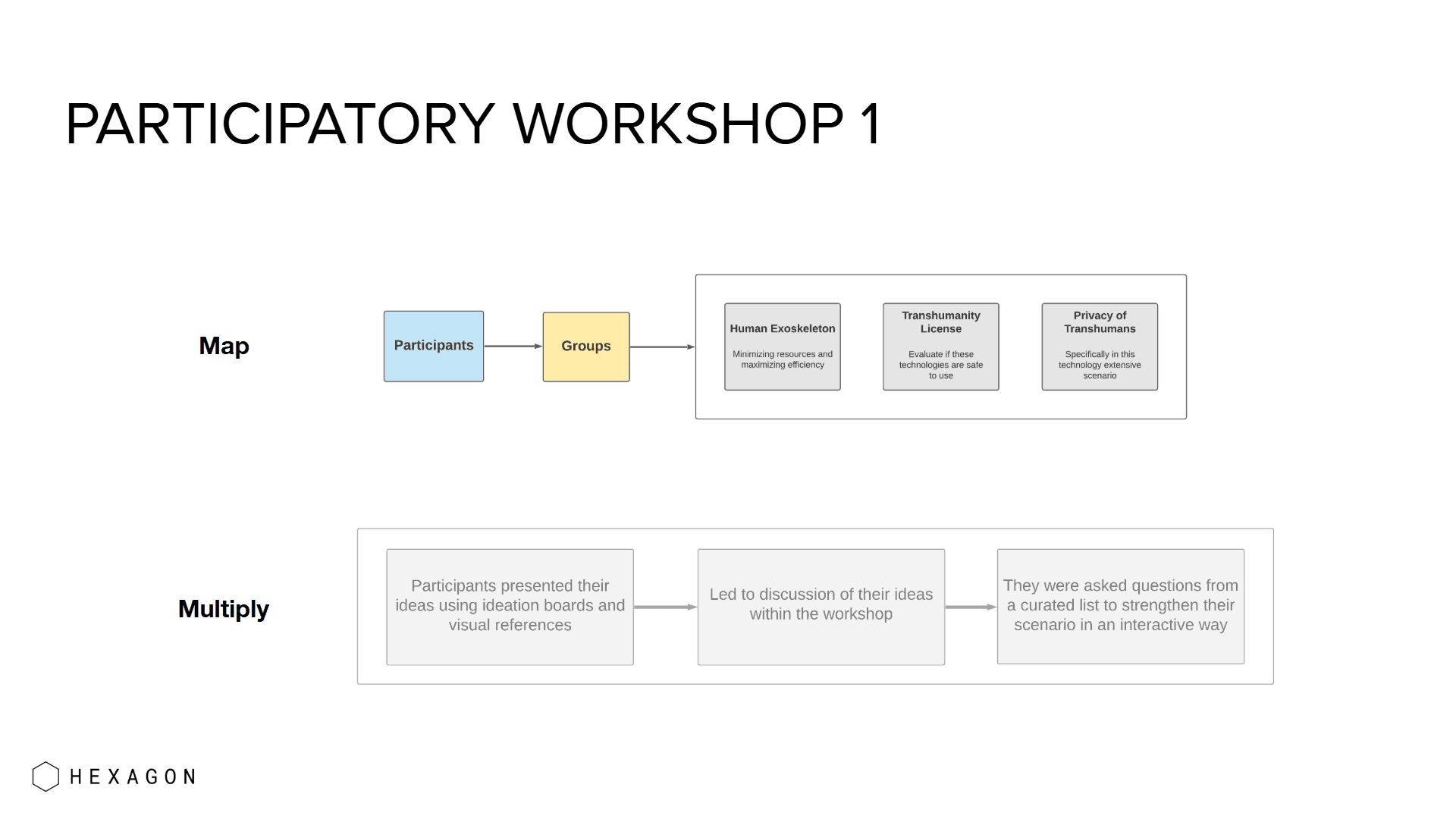 PARTICIPATORY WORKSHOP 1

Map

Participants

Groups

Human Exoskeleton

Minimizing resources and maximizing efficiency

Transhumanity License

Evaluate if these technologies are safe to use

Privacy of Transhumans

Specifically in this technology extensive scenario

Multiply

Participants presented their ideas using ideation boards and visual references

Led to discussion of their ideas within the workshop

They were asked questions from a curated list to strengthen their scenario in an interactive way

HEXAGON